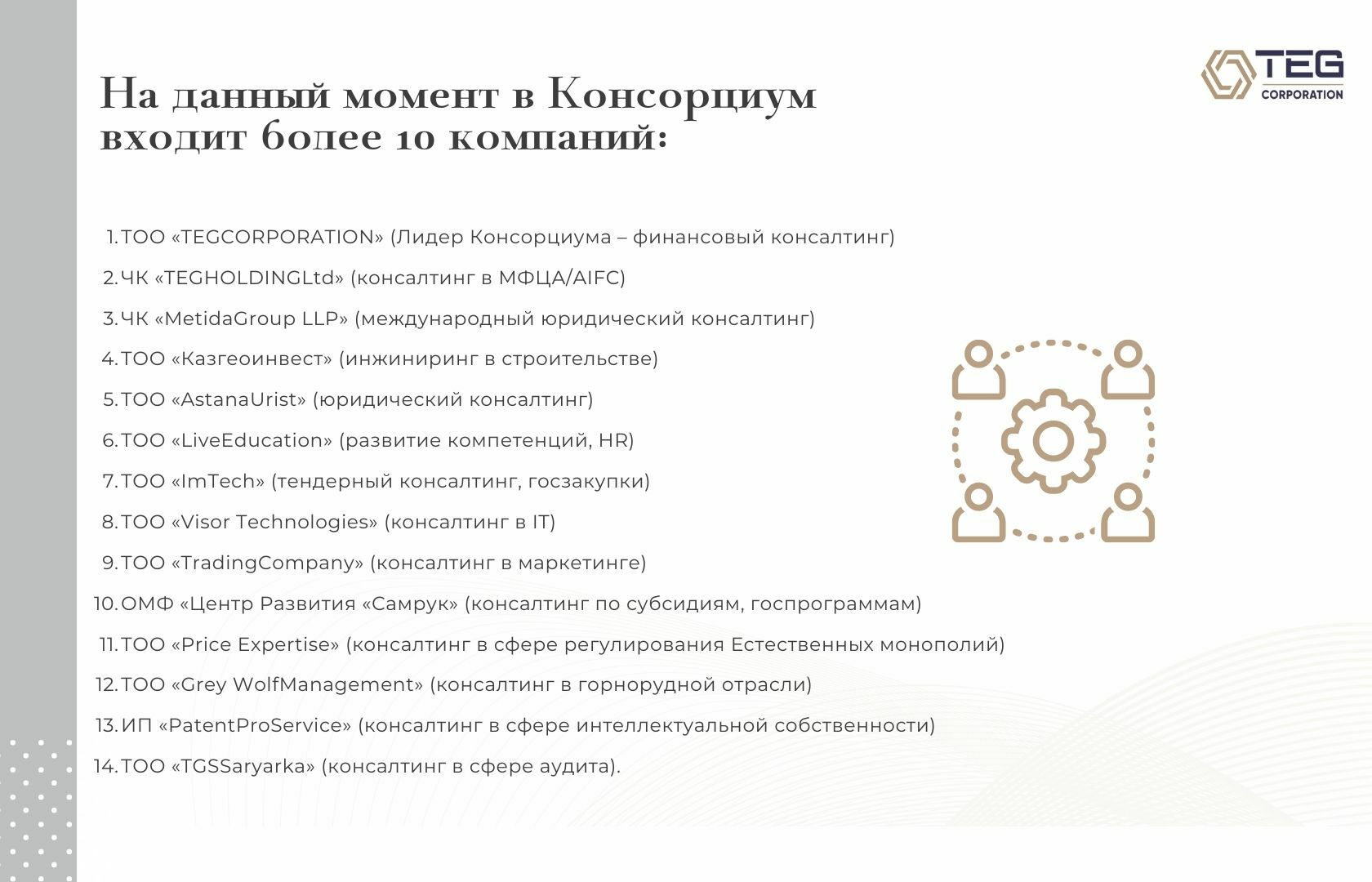 TEG
CORPORATION

На данный момент в Консорциум входит более 10 компаний:

1. ТОО «TEGCORPORATION» (Лидер Консорциума – финансовый консалтинг)
2. ЧК «TEGHOLDINGLtd» (консалтинг в МФЦА/AIFC)
3. ЧК «MetidaGroup LLP» (международный юридический консалтинг)
4. ТОО «Казгеоинвест» (инжиниринг в строительстве)
5. ТОО «AstanaUrist» (юридический консалтинг)
6. ТОО «LiveEducation» (развитие компетенций, HR)
7. ТОО «ImTech» (тендерный консалтинг, госзакупки)
8. ТОО «Visor Technologies» (консалтинг в IT)
9. ТОО «TradingCompany» (консалтинг в маркетинге)
10. ОМФ «Центр Развития «Самрук» (консалтинг по субсидиям, госпрограммам)
11. ТОО «Price Expertise» (консалтинг в сфере регулирования Естественных монополий)
12. ТОО «Grey WolfManagement» (консалтинг в горнорудной отрасли)
13. ИП «PatentProService» (консалтинг в сфере интеллектуальной собственности)
14. ТОО «TGSSaryarka» (консалтинг в сфере аудита).